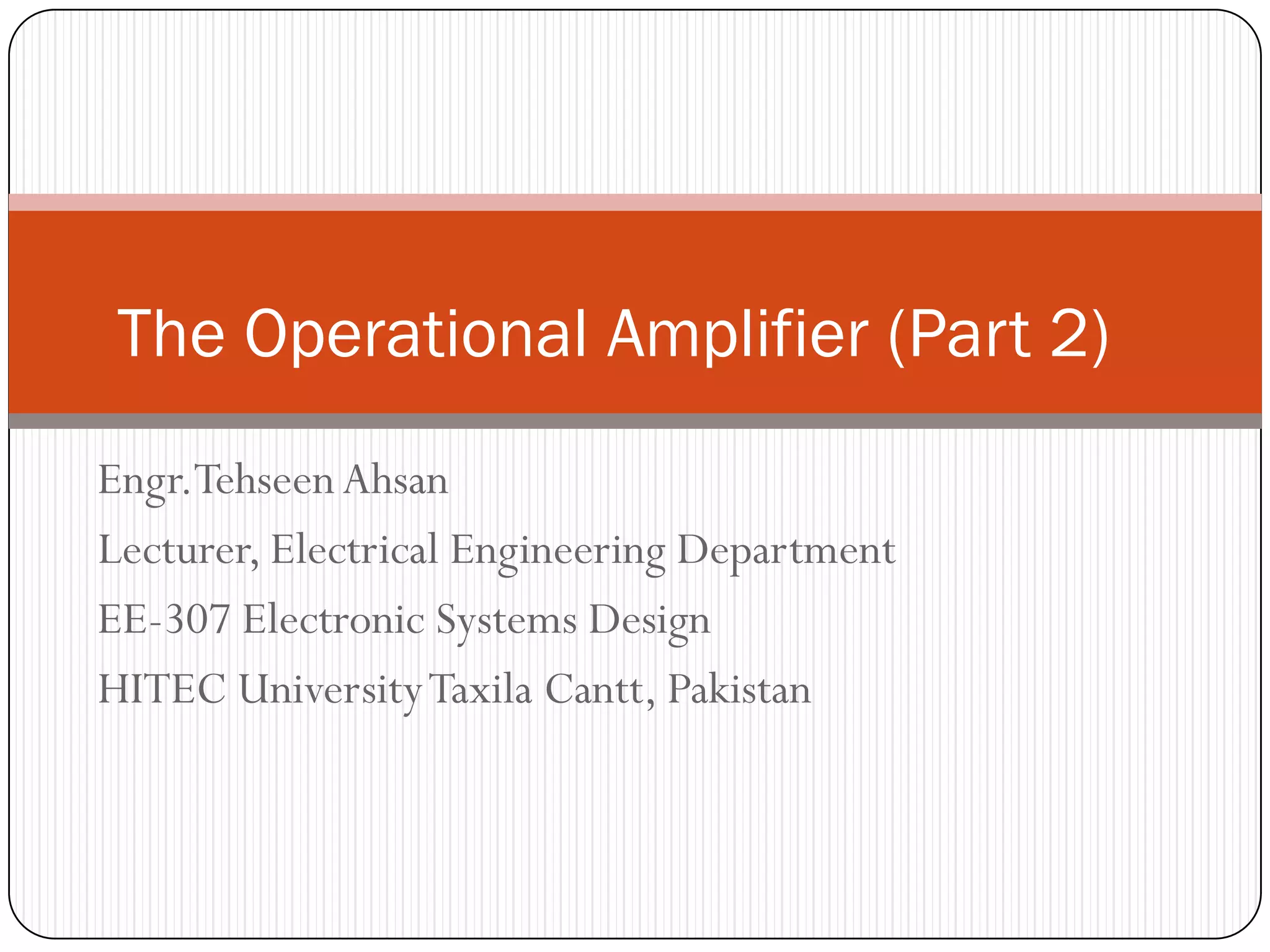 The Operational Amplifier (Part 2)

Engr. Tehseen Ahsan

Lecturer, Electrical Engineering Department

EE-307 Electronic Systems Design

HITEC University Taxila Cantt, Pakistan